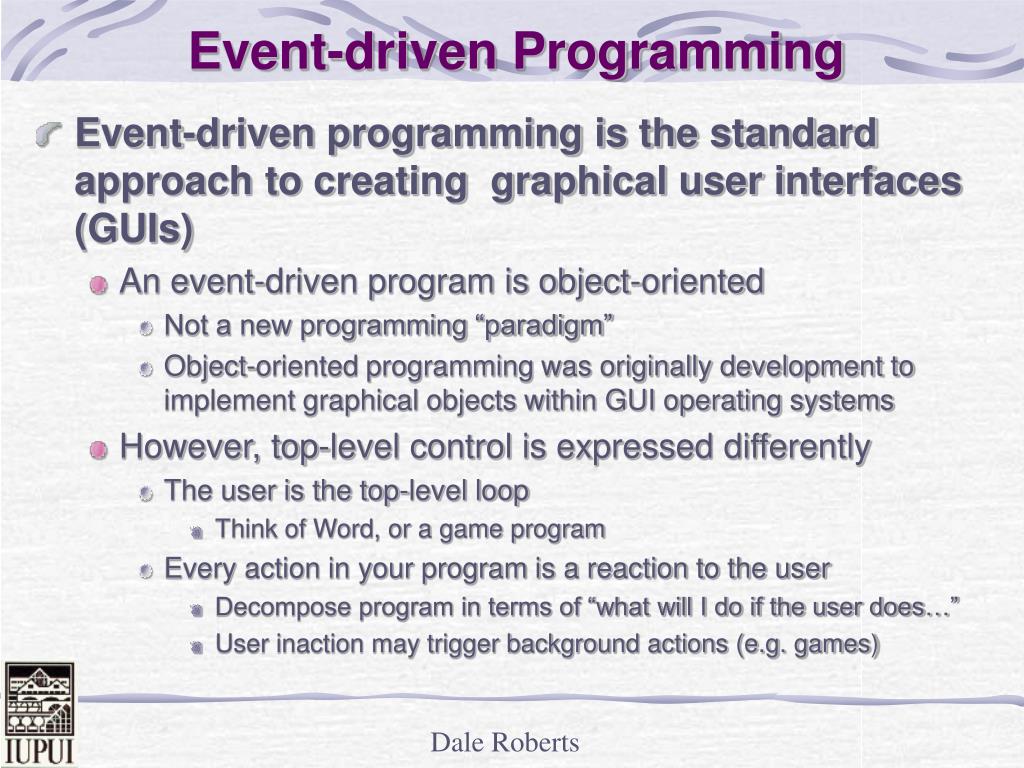 Event-driven Programming

Event-driven programming is the standard approach to creating graphical user interfaces (GUIs)

An event-driven program is object-oriented

Not a new programming “paradigm”

Object-oriented programming was originally development to implement graphical objects within GUI operating systems

However, top-level control is expressed differently

The user is the top-level loop

Think of Word, or a game program

Every action in your program is a reaction to the user

Decompose program in terms of “what will I do if the user does…”

User inaction may trigger background actions (e.g. games)

IUPUI

Dale Roberts